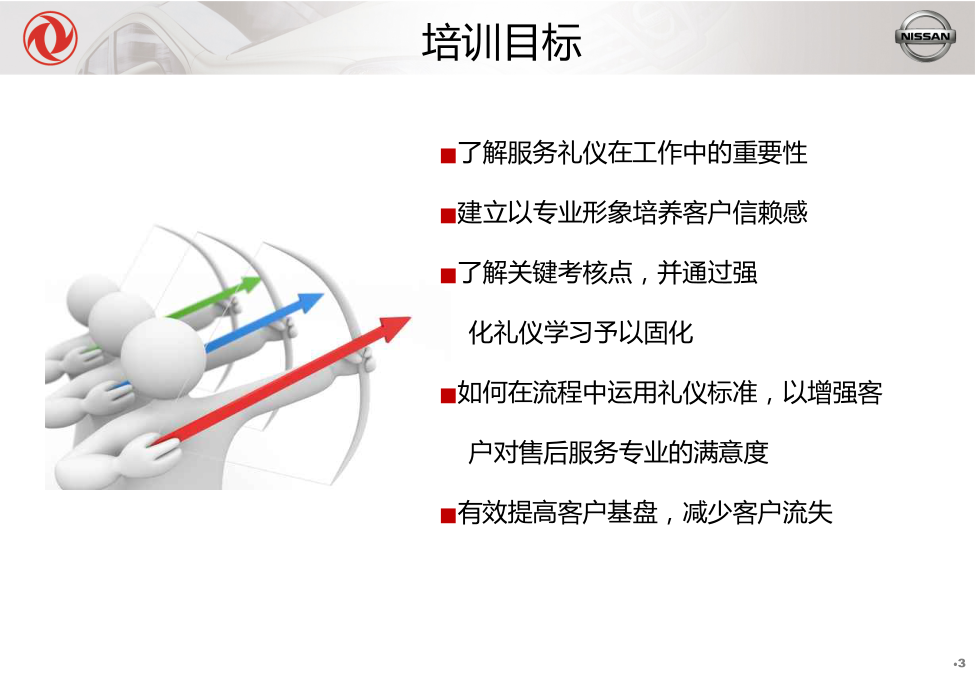 培训目标

NISSAN

■了解服务礼仪在工作中的重要性

■建立以专业形象培养客户信赖感

■了解关键考核点，并通过强化礼仪学习予以固化

■如何在流程中运用礼仪标准，以增强客户对售后服务专业的满意度

■有效提高客户基盘，减少客户流失

•3